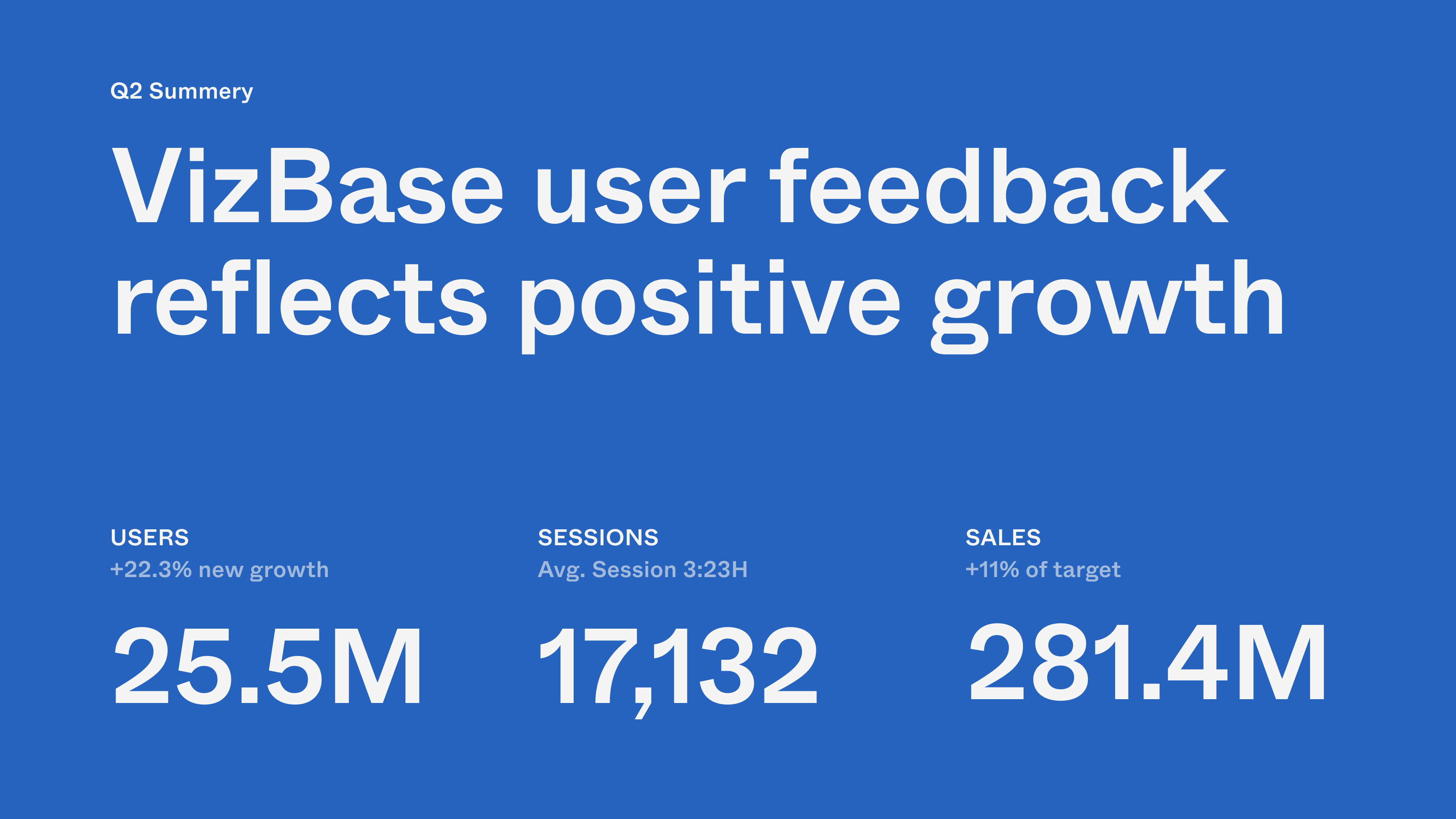 Q2 Summery

VizBase user feedback reflects positive growth

USERS
+22.3% new growth
25.5M

SESSIONS
Avg. Session 3:23H
17,132

SALES
+11% of target
281.4M